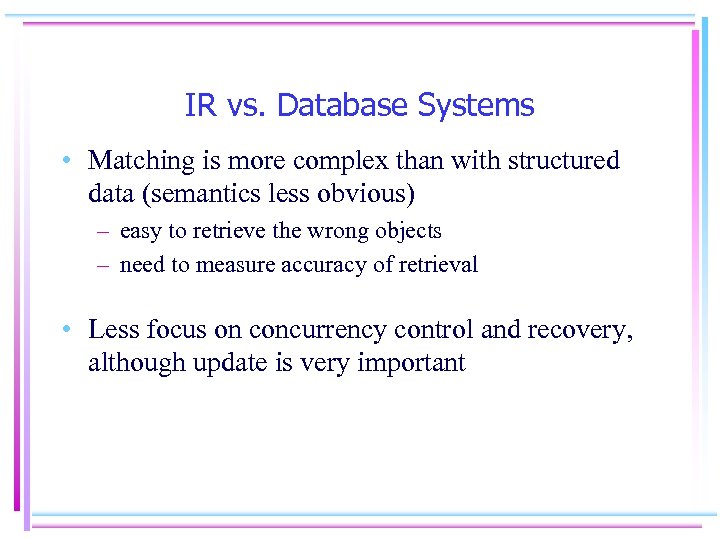 IR vs. Database Systems

• Matching is more complex than with structured data (semantics less obvious)
– easy to retrieve the wrong objects
– need to measure accuracy of retrieval

• Less focus on concurrency control and recovery, although update is very important